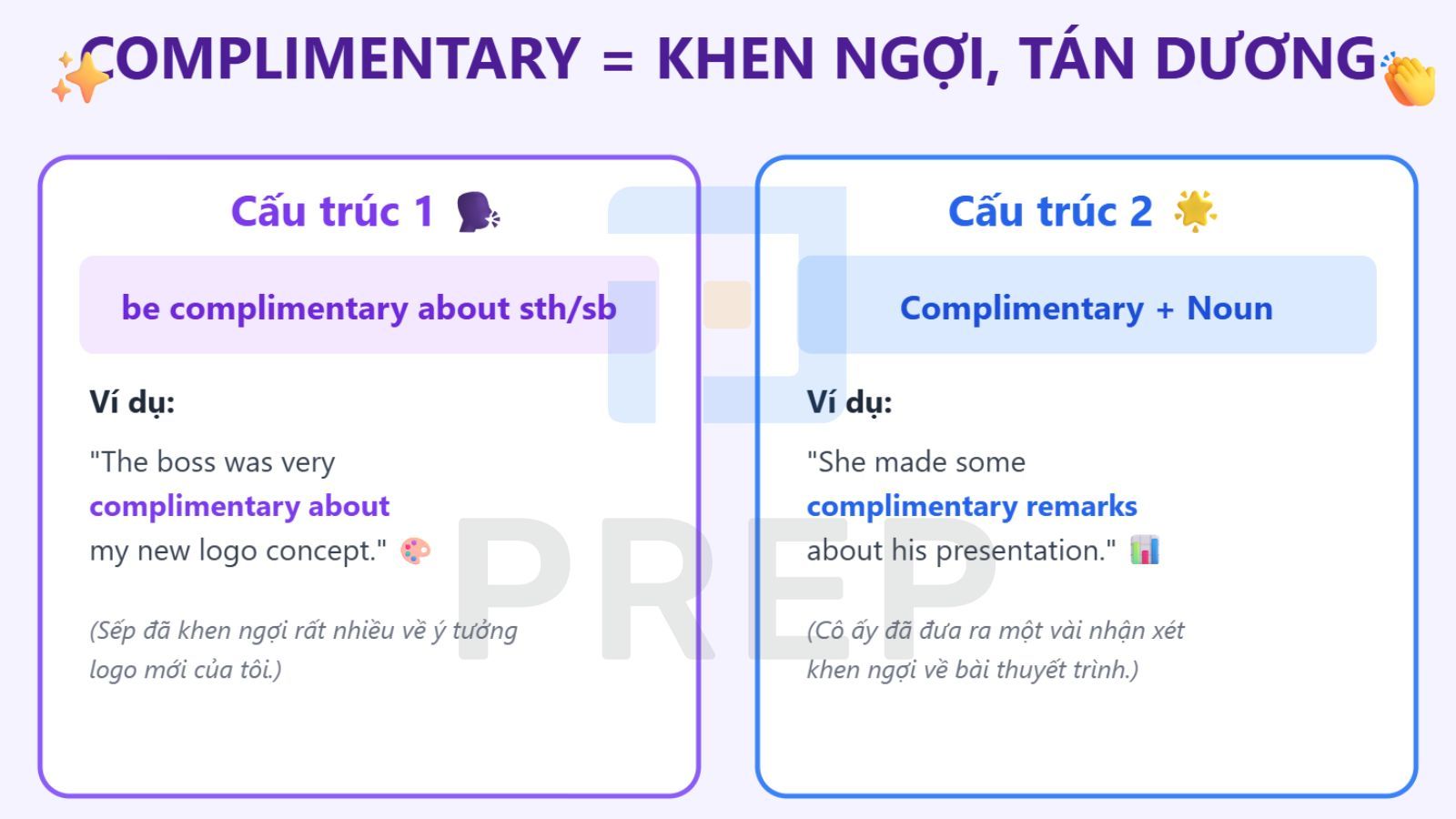 COMPLIMENTARY = KHEN NGỢI, TÁN DƯƠNG

Cấu trúc 1

be complimentary about sth/sb

Ví dụ:

"The boss was very complimentary about my new logo concept."

(Sếp đã khen ngợi rất nhiều về ý tưởng logo mới của tôi.)

Cấu trúc 2

Complimentary + Noun

Ví dụ:

"She made some complimentary remarks about his presentation."

(Cô ấy đã đưa ra một vài nhận xét khen ngợi về bài thuyết trình.)

PREP